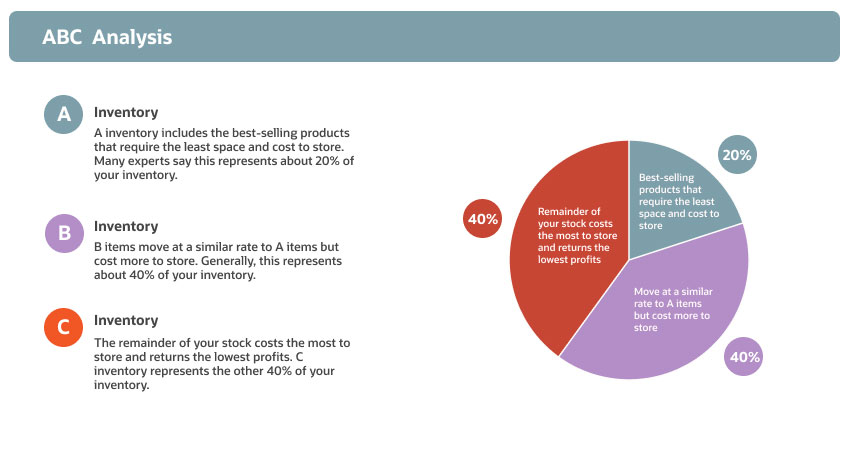 ABC Analysis

A Inventory
A inventory includes the best-selling products that require the least space and cost to store. Many experts say this represents about 20% of your inventory.

B Inventory
B items move at a similar rate to A items but cost more to store. Generally, this represents about 40% of your inventory.

C Inventory
The remainder of your stock costs the most to store and returns the lowest profits. C inventory represents the other 40% of your inventory.

20%
Best-selling products that require the least space and cost to store

40%
Remainder of your stock costs the most to store and returns the lowest profits

Move at a similar rate to A items but cost more to store
40%